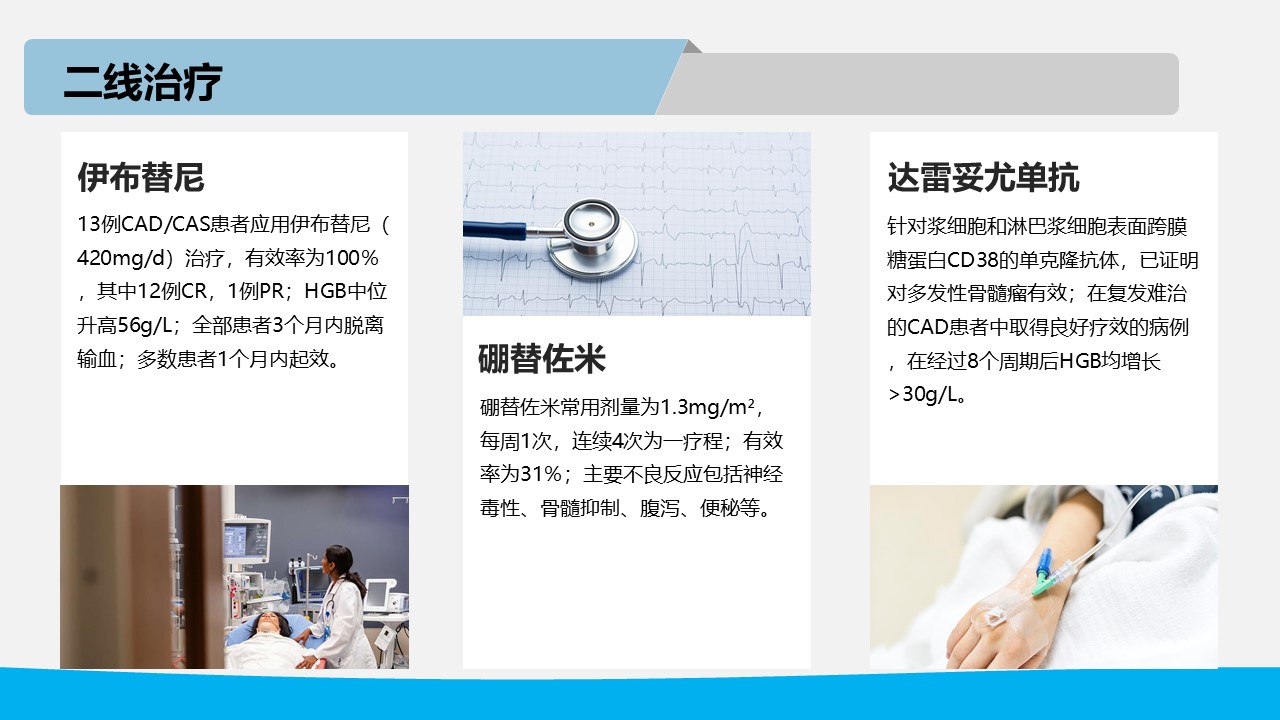 二线治疗

伊布替尼

13例CAD/CAS患者应用伊布替尼（420mg/d）治疗，有效率为100%，其中12例CR，1例PR；HGB中位升高56g/L；全部患者3个月内脱离输血；多数患者1个月内起效。

硼替佐米

硼替佐米常用剂量为1.3mg/m²，每周1次，连续4次为一疗程；有效率为31%；主要不良反应包括神经毒性、骨髓抑制、腹泻、便秘等。

达雷妥尤单抗

针对浆细胞和淋巴浆细胞表面跨膜糖蛋白CD38的单克隆抗体，已证明对多发性骨髓瘤有效；在复发难治的CAD患者中取得良好疗效的病例，在经过8个周期后HGB均增长>30g/L。